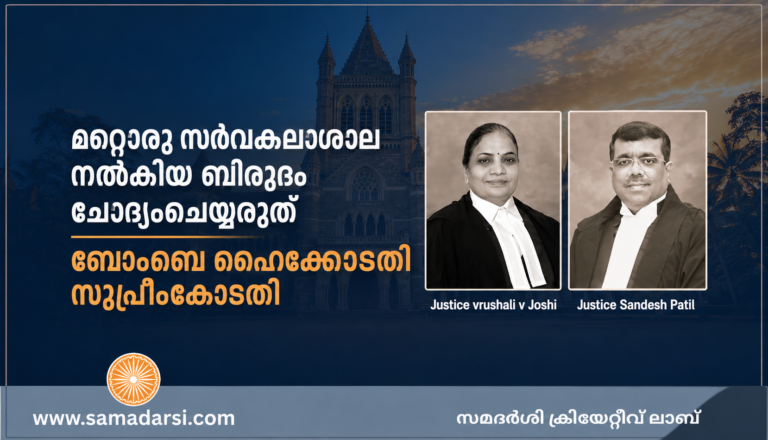 മറ്റൊരു സർവകലാശാല നൽകിയ ബിരുദം ചോദ്യംചെയ്യരുത്

ബോംബെ ഹൈക്കോടതി സുപ്രീംകോടതി

Justice vrushali v Joshi

Justice Sandesh Patil

www.samadarsi.com

സമദർശി ക്രിയേറ്റീവ് ലാബ്